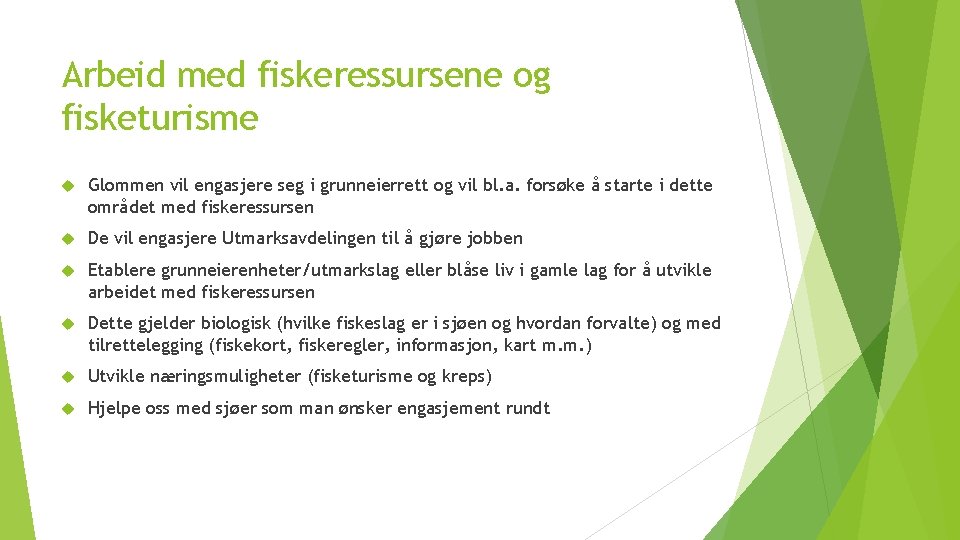 Arbeid med fiskeressursene og fisketurisme

Glommen vil engasjere seg i grunneierrett og vil bl.a. forsøke å starte i dette området med fiskeressursen

De vil engasjere Utmarksavdelingen til å gjøre jobben

Etablere grunneierenheter/utmarkslag eller blåse liv i gamle lag for å utvikle arbeidet med fiskeressursen

Dette gjelder biologisk (hvilke fiskeslag er i sjøen og hvordan forvalte) og med tilrettelegging (fiskekort, fiskeregler, informasjon, kart m.m.)

Utvikle næringsmuligheter (fisketurisme og kreps)

Hjelpe oss med sjøer som man ønsker engasjement rundt